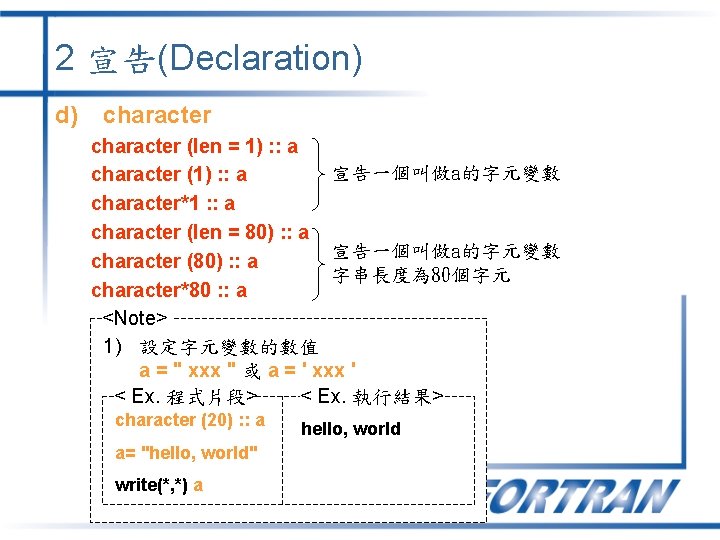 2 宣告(Declaration)

d) character

character (len = 1) :: a
character (1) :: a
character*1 :: a

宣告一個叫做a的字元變數

character (len = 80) :: a
character (80) :: a
character*80 :: a

宣告一個叫做a的字元變數
字串長度為80個字元

<Note>

1) 設定字元變數的數值
a = " xxx " 或 a = ' xxx '

< Ex. 程式片段>

character (20) :: a

a= "hello, world"

write(*,*) a

< Ex. 執行結果>

hello, world

FORTRAN